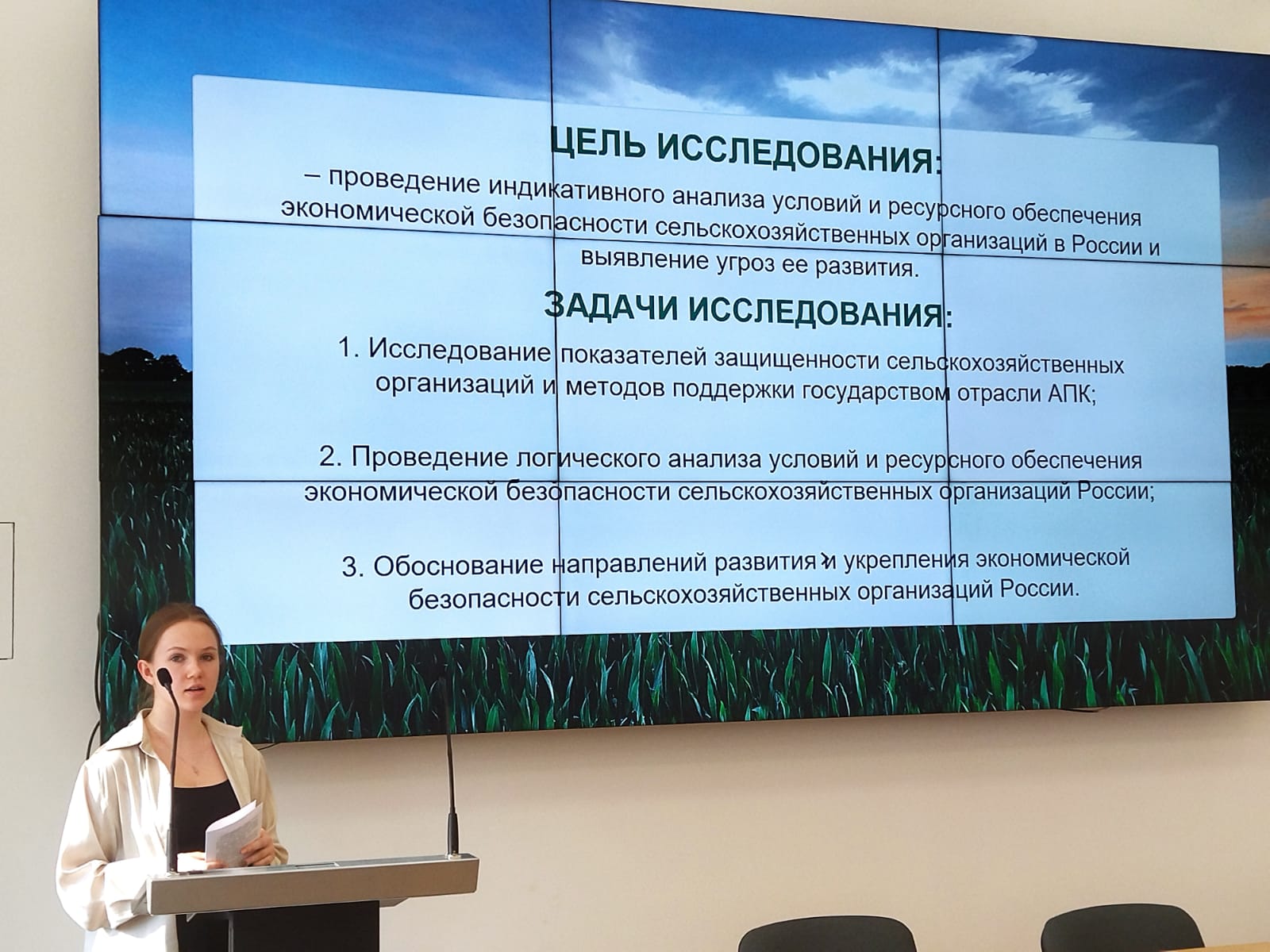 ЦЕЛЬ ИССЛЕДОВАНИЯ:
– проведение индикативного анализа условий и ресурсного обеспечения экономической безопасности сельскохозяйственных организаций в России и выявление угроз ее развития.

ЗАДАЧИ ИССЛЕДОВАНИЯ:
1. Исследование показателей защищенности сельскохозяйственных организаций и методов поддержки государством отрасли АПК;

2. Проведение логического анализа условий и ресурсного обеспечения экономической безопасности сельскохозяйственных организаций России;

3. Обоснование направлений развития и укрепления экономической безопасности сельскохозяйственных организаций России.